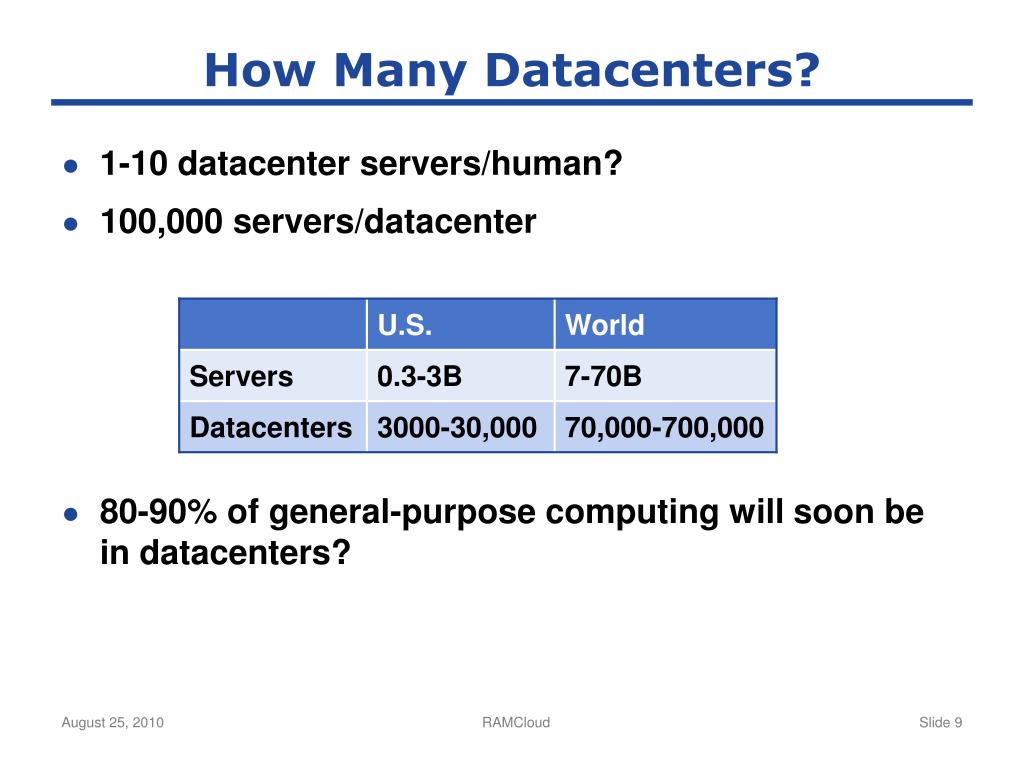 How Many Datacenters?

● 1-10 datacenter servers/human?
● 100,000 servers/datacenter

| | U.S. | World |
|---|---|---|
| Servers | 0.3-3B | 7-70B |
| Datacenters | 3000-30,000 | 70,000-700,000 |

● 80-90% of general-purpose computing will soon be in datacenters?

August 25, 2010
RAMCloud
Slide 9